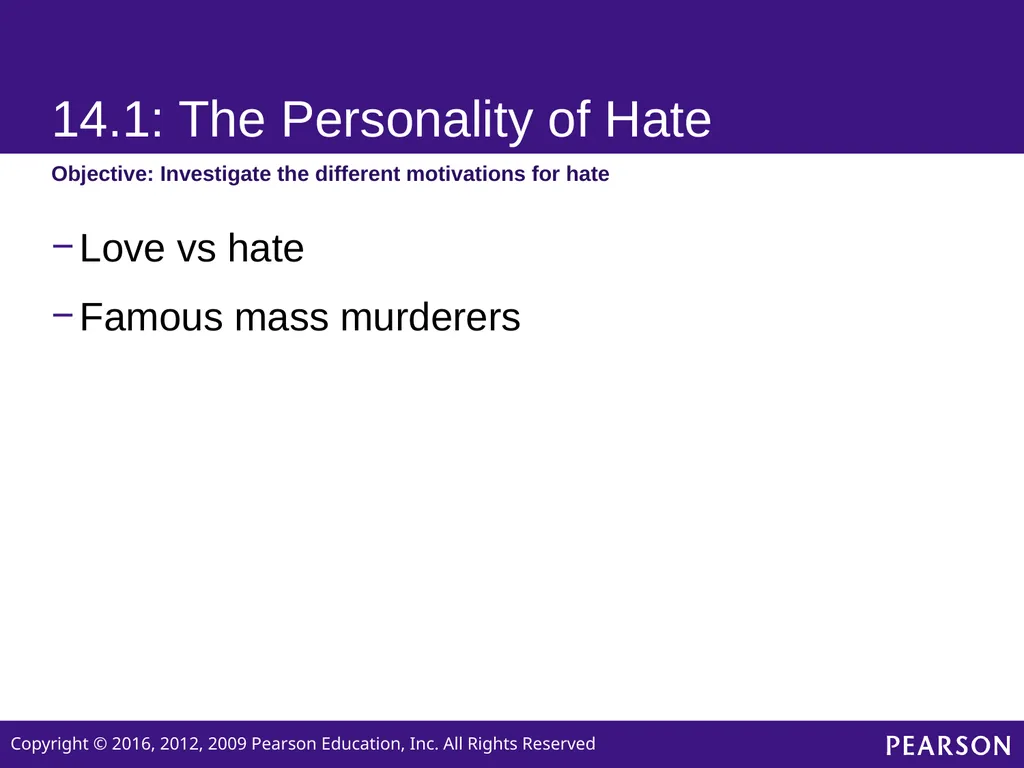 14.1: The Personality of Hate

Objective: Investigate the different motivations for hate

– Love vs hate

– Famous mass murderers

Copyright © 2016, 2012, 2009 Pearson Education, Inc. All Rights Reserved

PEARSON